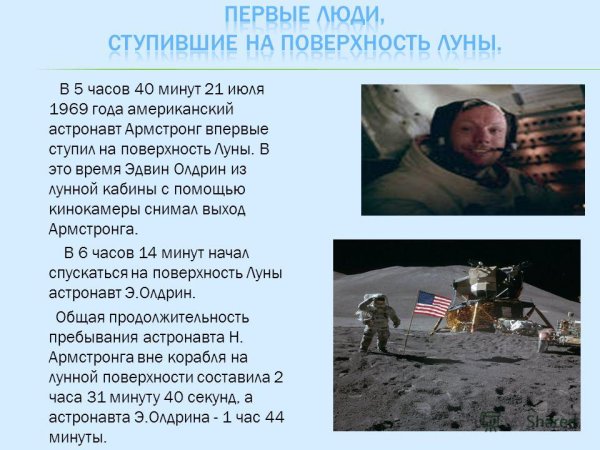 ПЕРВЫЕ ЛЮДИ,
СТУПИВШИЕ НА ПОВЕРХНОСТЬ ЛУНЫ.

В 5 часов 40 минут 21 июля 1969 года американский астронавт Армстронг впервые ступил на поверхность Луны. В это время Эдвин Олдрин из лунной кабины с помощью кинокамеры снимал выход Армстронга.

В 6 часов 14 минут начал спускаться на поверхность Луны астронавт Э.Олдрин.

Общая продолжительность пребывания астронавта Н. Армстронга вне корабля на лунной поверхности составила 2 часа 31 минуту 40 секунд, а астронавта Э.Олдрина - 1 час 44 минуты.

Shared